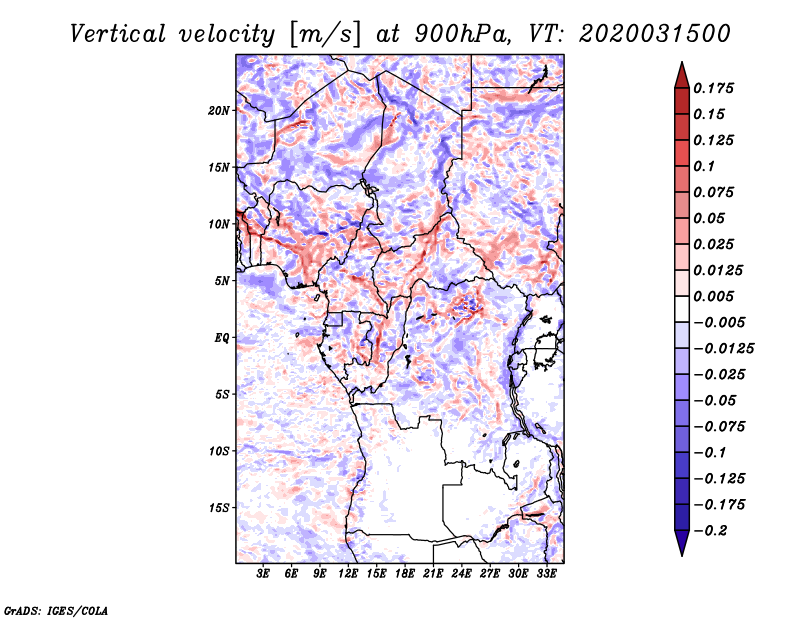 Vertical velocity [m/s] at 900hPa, VT: 2020031500

20N
15N
10N
5N
EQ
5S
10S
15S

3E 6E 9E 12E 15E 18E 21E 24E 27E 30E 33E

0.175
0.15
0.125
0.1
0.075
0.05
0.025
0.0125
0.005
−0.005
−0.0125
−0.025
−0.05
−0.075
−0.1
−0.125
−0.175
−0.2

GrADS: IGES/COLA